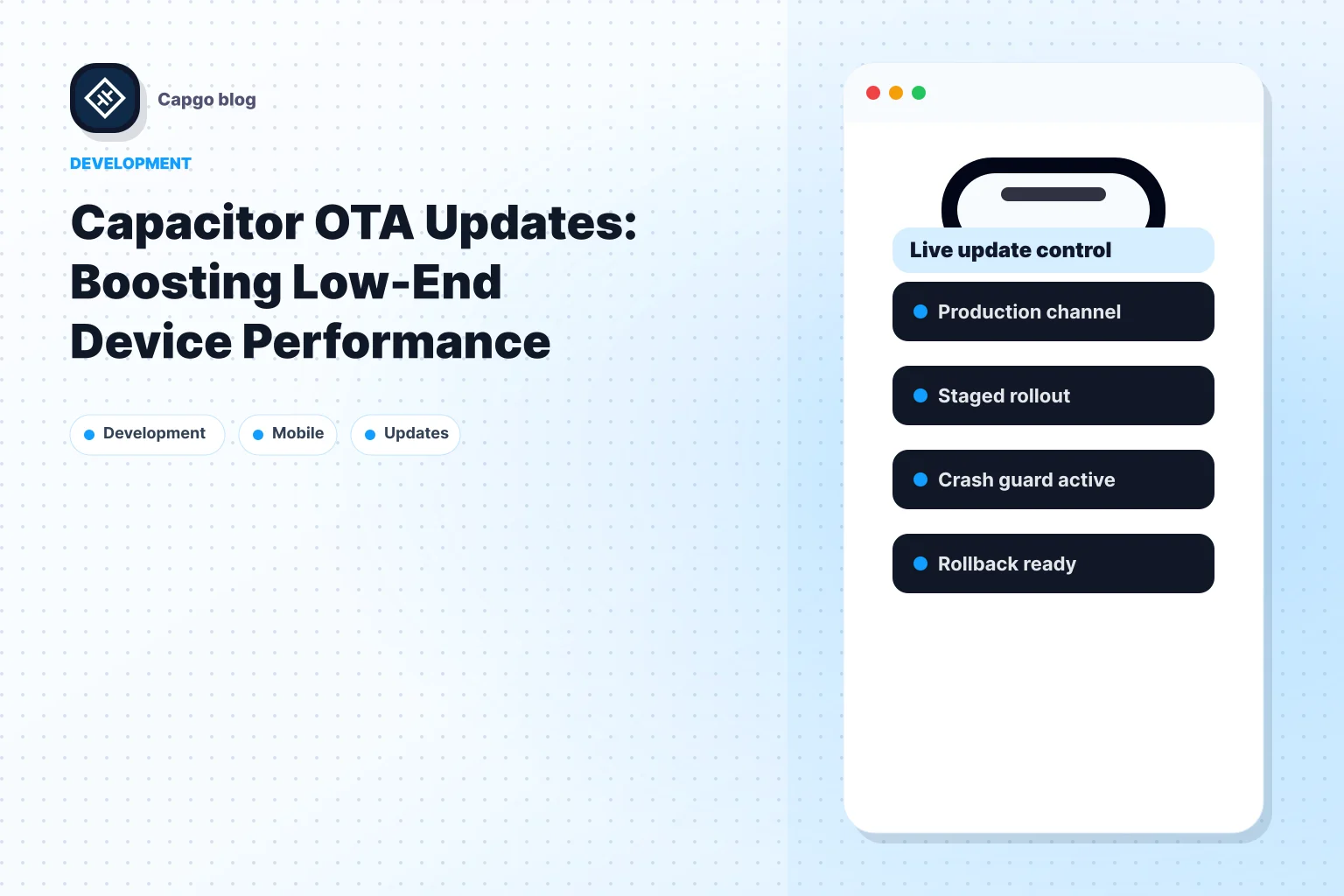 Capgo blog

DEVELOPMENT

Capacitor OTA Updates: Boosting Low-End Device Performance

Development
Mobile
Updates

Live update control

Production channel

Staged rollout

Crash guard active

Rollback ready